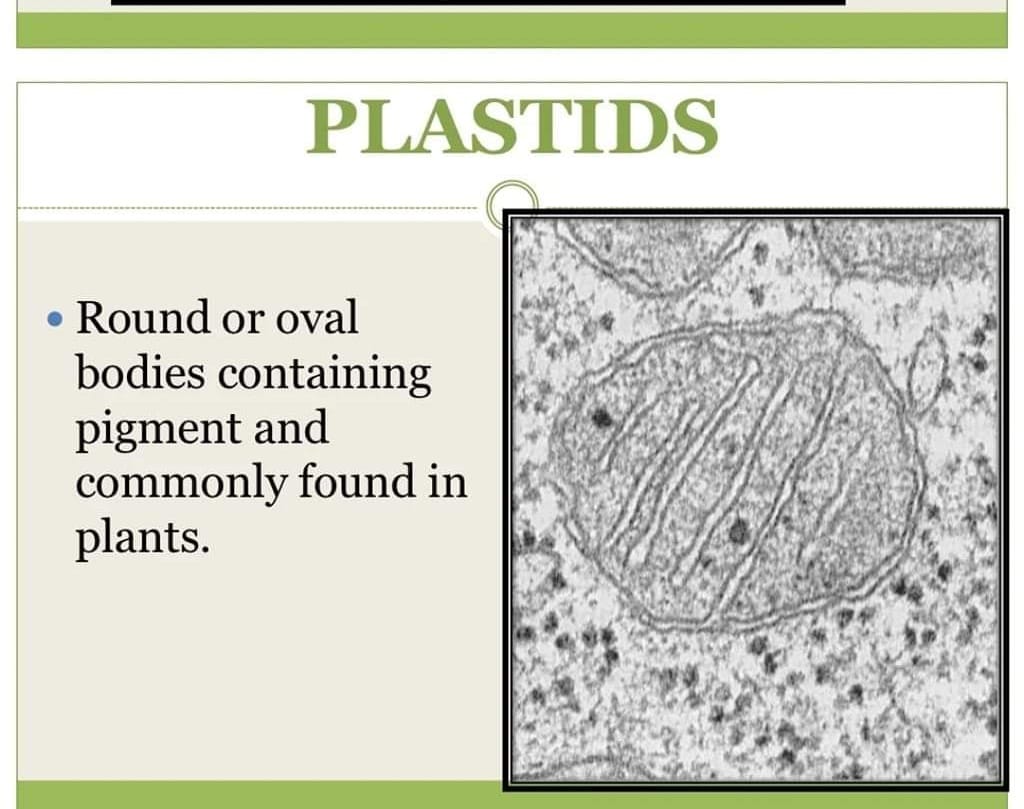 PLASTIDS

• Round or oval bodies containing pigment and commonly found in plants.